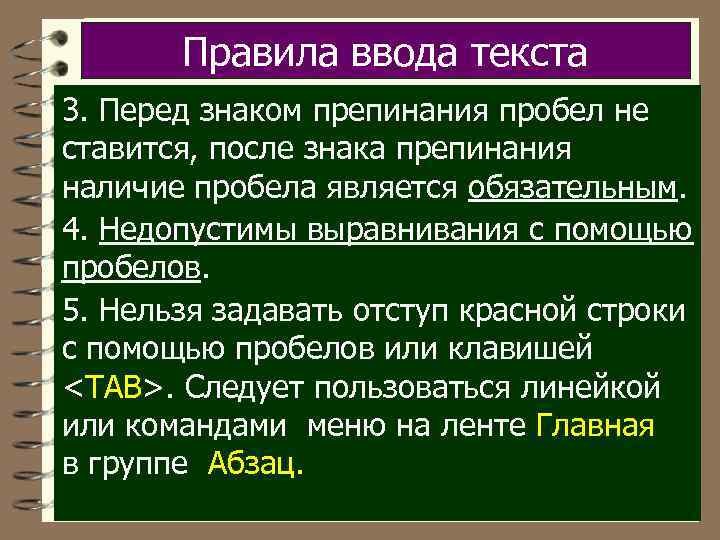 Правила ввода текста

3. Перед знаком препинания пробел не ставится, после знака препинания наличие пробела является обязательным.

4. Недопустимы выравнивания с помощью пробелов.

5. Нельзя задавать отступ красной строки с помощью пробелов или клавишей <TAB>. Следует пользоваться линейкой или командами меню на ленте Главная в группе Абзац.